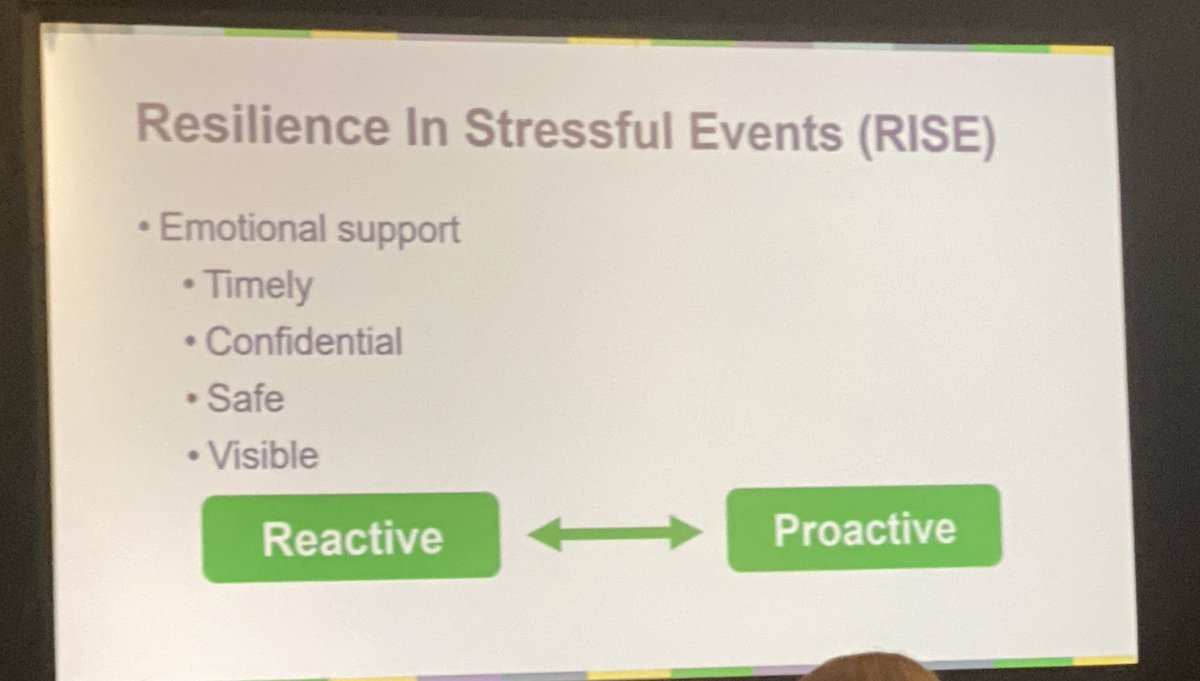 Resilience In Stressful Events (RISE)

• Emotional support
• Timely
• Confidential
• Safe
• Visible

Reactive

Proactive